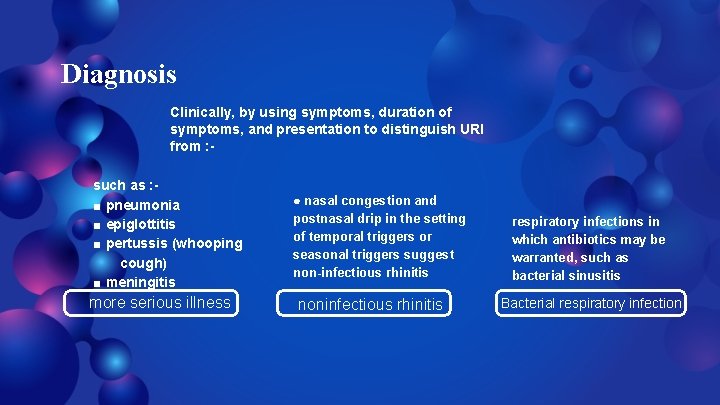 Diagnosis

Clinically, by using symptoms, duration of symptoms, and presentation to distinguish URI from :-

such as :-
■ pneumonia
■ epiglottitis
■ pertussis (whooping cough)
■ meningitis

more serious illness

● nasal congestion and postnasal drip in the setting of temporal triggers or seasonal triggers suggest non-infectious rhinitis

noninfectious rhinitis

respiratory infections in which antibiotics may be warranted, such as bacterial sinusitis

Bacterial respiratory infection